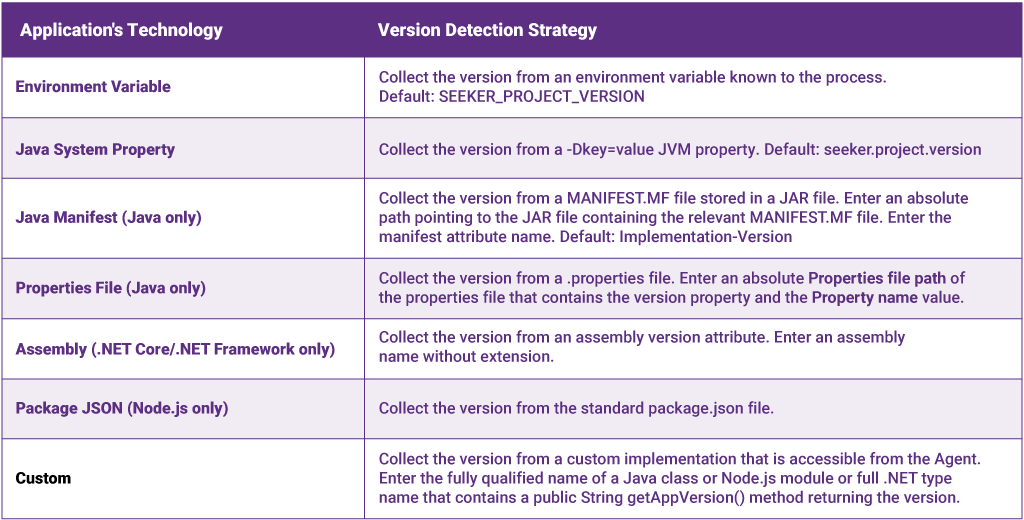 | Application's Technology | Version Detection Strategy |
|---|---|
| Environment Variable | Collect the version from an environment variable known to the process. Default: SEEKER_PROJECT_VERSION |
| Java System Property | Collect the version from a -Dkey=value JVM property. Default: seeker.project.version |
| Java Manifest (Java only) | Collect the version from a MANIFEST.MF file stored in a JAR file. Enter an absolute path pointing to the JAR file containing the relevant MANIFEST.MF file. Enter the manifest attribute name. Default: Implementation-Version |
| Properties File (Java only) | Collect the version from a .properties file. Enter an absolute Properties file path of the properties file that contains the version property and the Property name value. |
| Assembly (.NET Core/.NET Framework only) | Collect the version from an assembly version attribute. Enter an assembly name without extension. |
| Package JSON (Node.js only) | Collect the version from the standard package.json file. |
| Custom | Collect the version from a custom implementation that is accessible from the Agent. Enter the fully qualified name of a Java class or Node.js module or full .NET type name that contains a public String getAppVersion() method returning the version. |